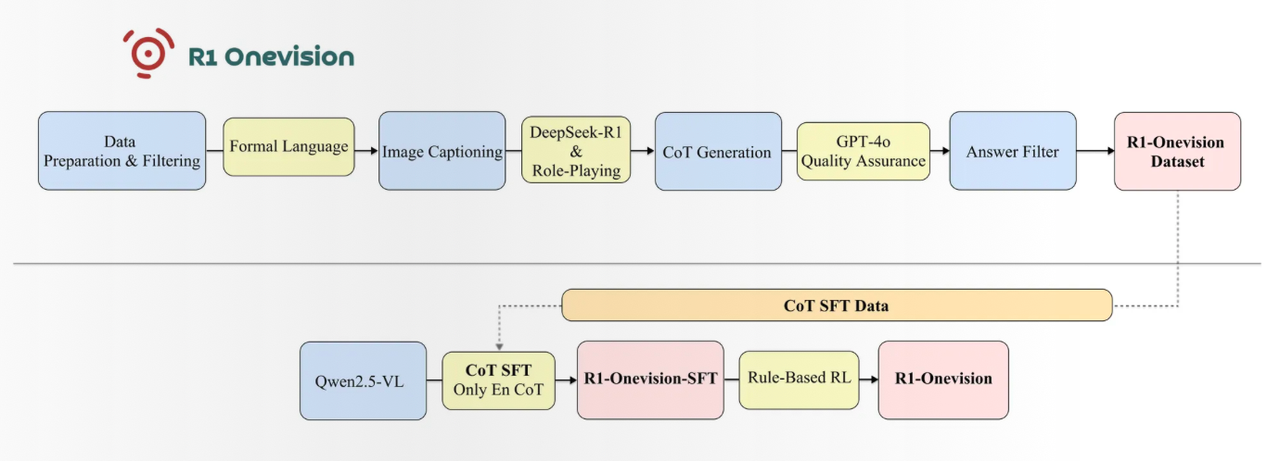 R1 Onevision

Data Preparation & Filtering

Formal Language

Image Captioning

DeepSeek-R1 & Role-Playing

CoT Generation

GPT-4o Quality Assurance

Answer Filter

R1-Onevision Dataset

CoT SFT Data

Qwen2.5-VL

CoT SFT Only En CoT

R1-Onevision-SFT

Rule-Based RL

R1-Onevision